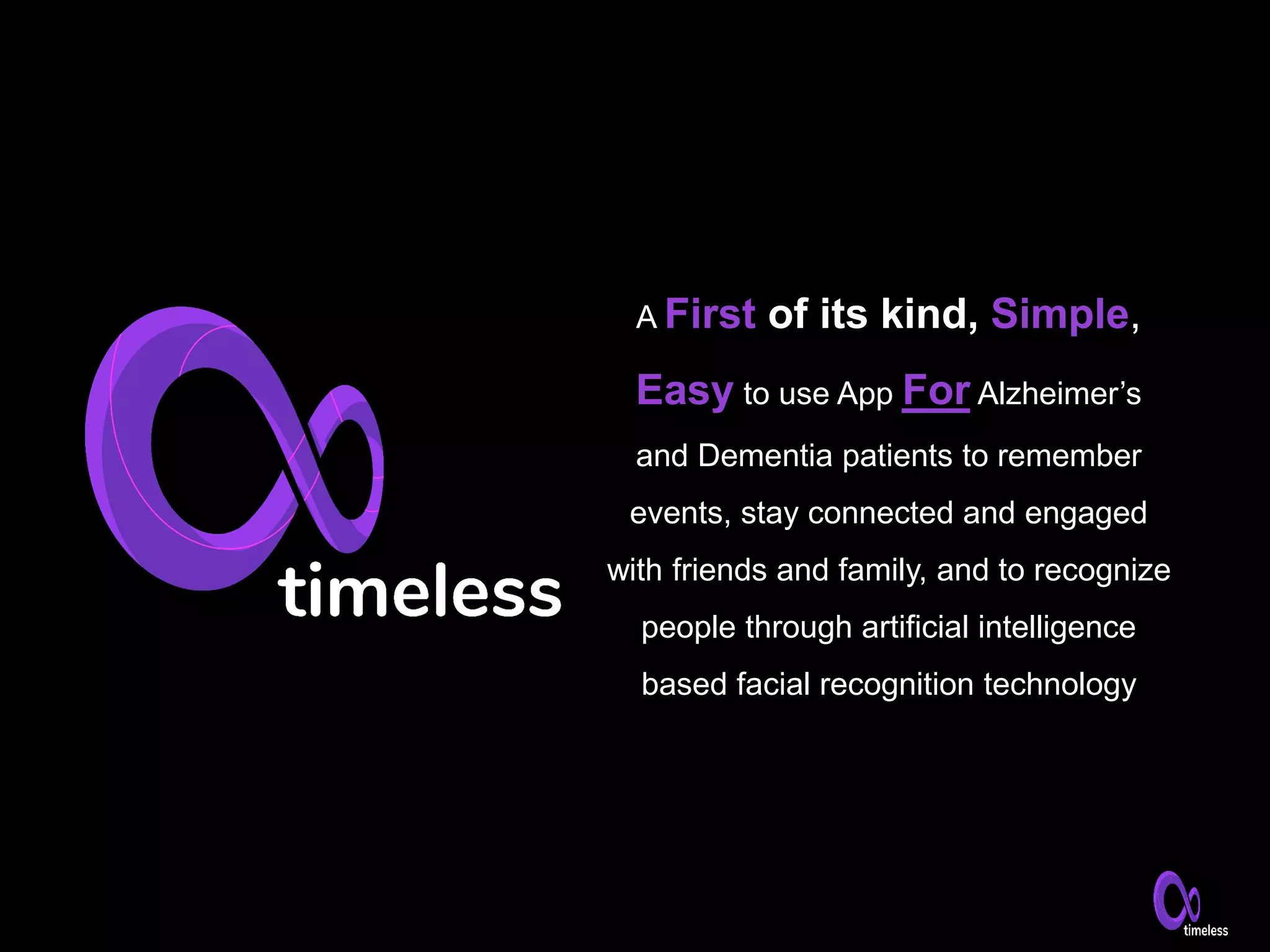 timeless

A First of its kind, Simple, Easy to use App For Alzheimer’s and Dementia patients to remember events, stay connected and engaged with friends and family, and to recognize people through artificial intelligence based facial recognition technology

timeless